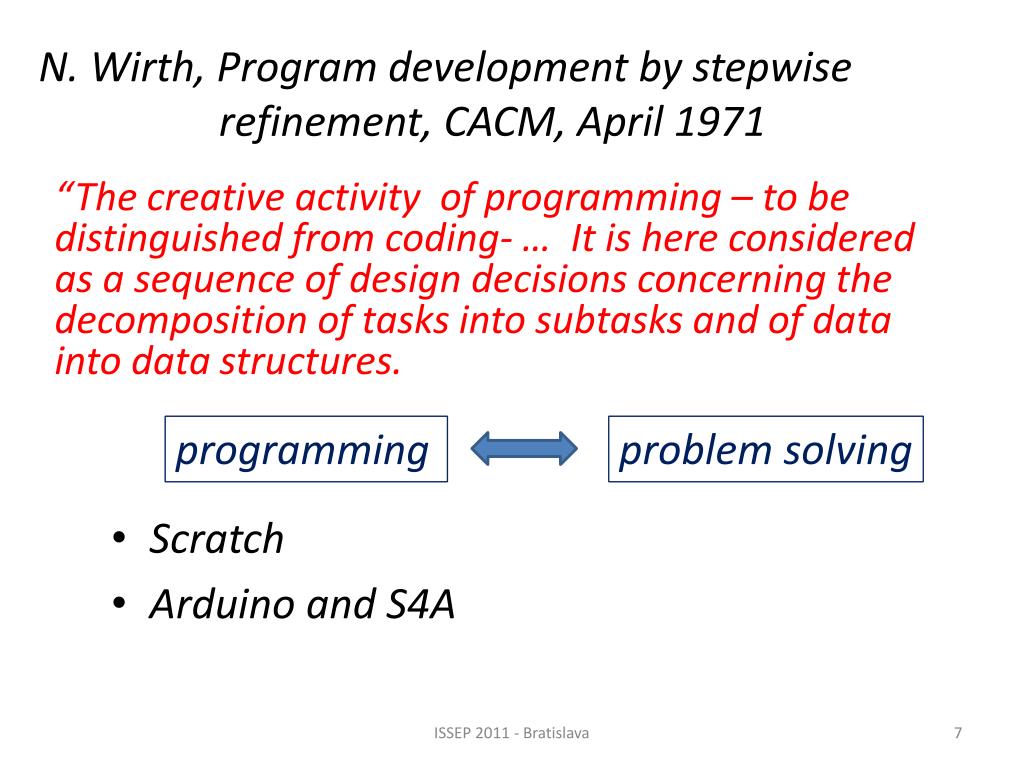 N. Wirth, Program development by stepwise refinement, CACM, April 1971

“The creative activity of programming – to be distinguished from coding- … It is here considered as a sequence of design decisions concerning the decomposition of tasks into subtasks and of data into data structures.

programming

problem solving

• Scratch
• Arduino and S4A

ISSEP 2011 - Bratislava

7